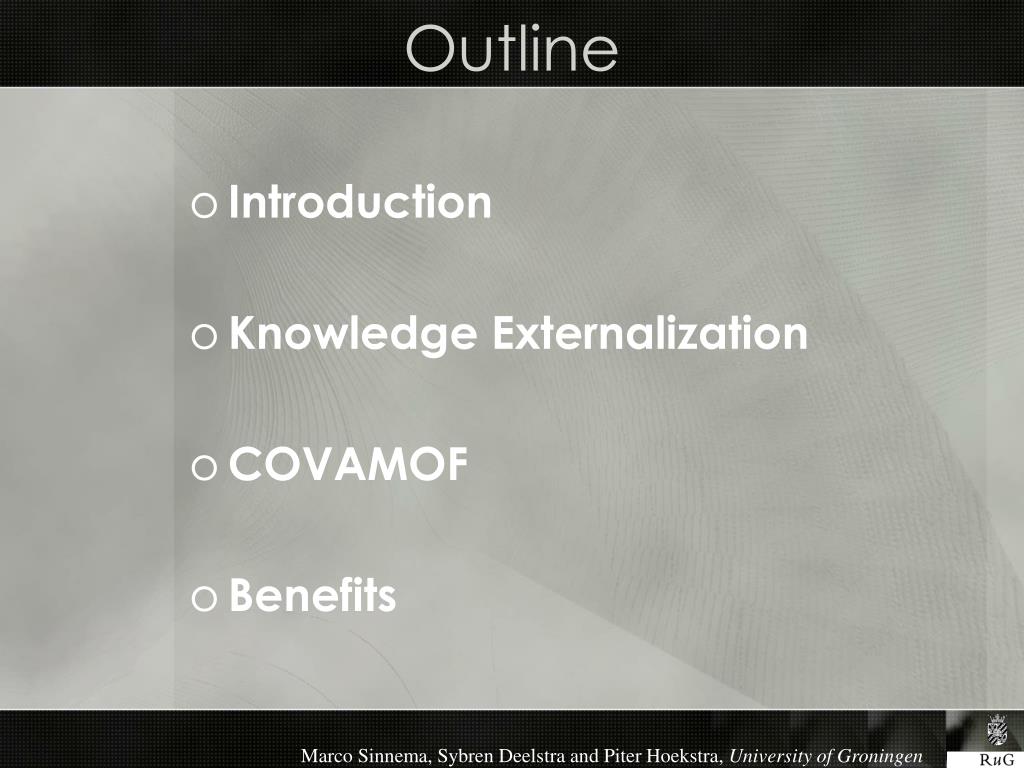 Outline

o Introduction

o Knowledge Externalization

o COVAMOF

o Benefits

Marco Sinnema, Sybren Deelstra and Piter Hoekstra, University of Groningen

RuG